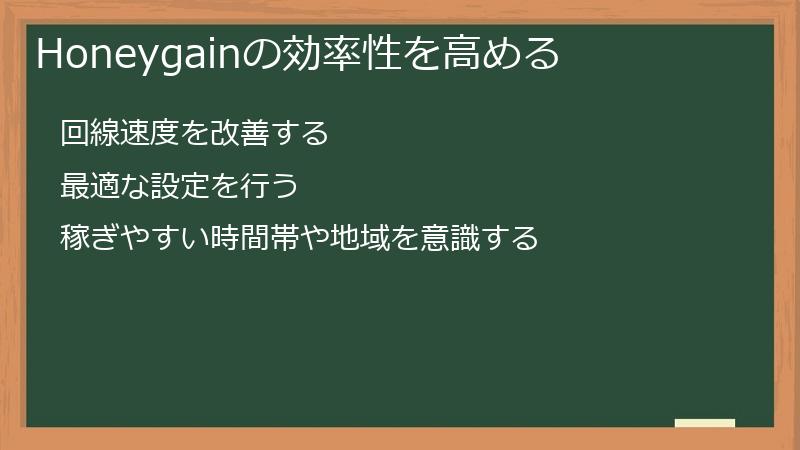 Honeygainの効率性を高める

回線速度を改善する

最適な設定を行う

稼ぎやすい時間帯や地域を意識する